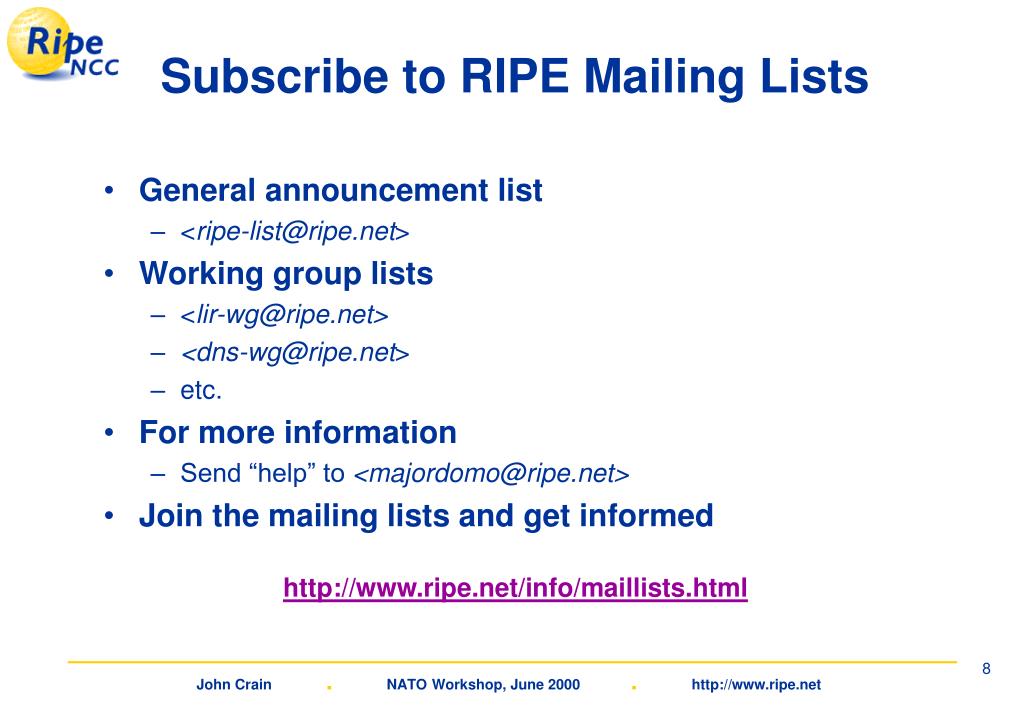 Ripe NCC

Subscribe to RIPE Mailing Lists

• General announcement list
– <ripe-list@ripe.net>
• Working group lists
– <lir-wg@ripe.net>
– <dns-wg@ripe.net>
– etc.
• For more information
– Send “help” to <majordomo@ripe.net>
• Join the mailing lists and get informed

http://www.ripe.net/info/maillists.html

8

John Crain . NATO Workshop, June 2000 . http://www.ripe.net